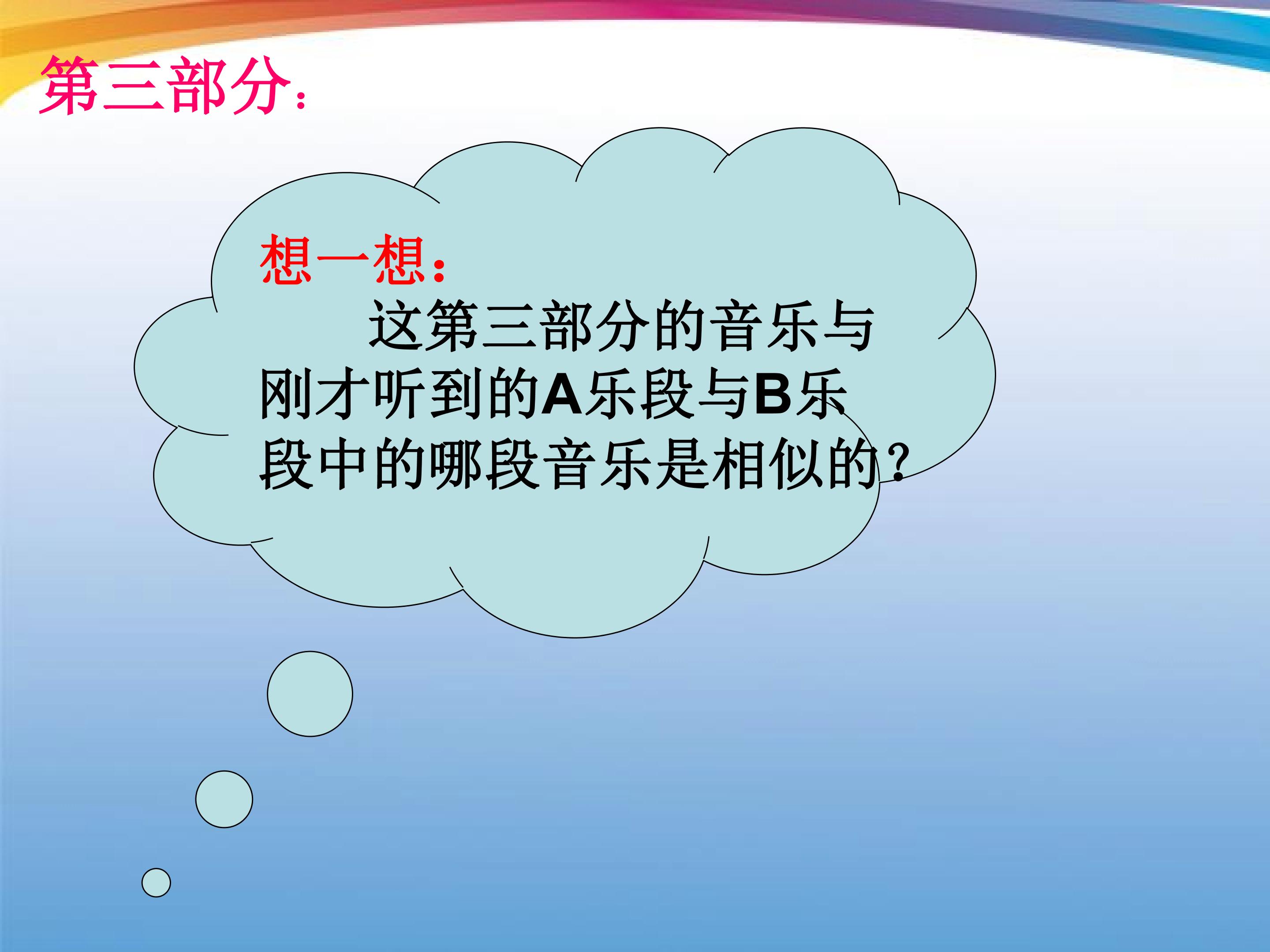 第三部分：

想一想：

这第三部分的音乐与刚才听到的A乐段与B乐段中的哪段音乐是相似的？